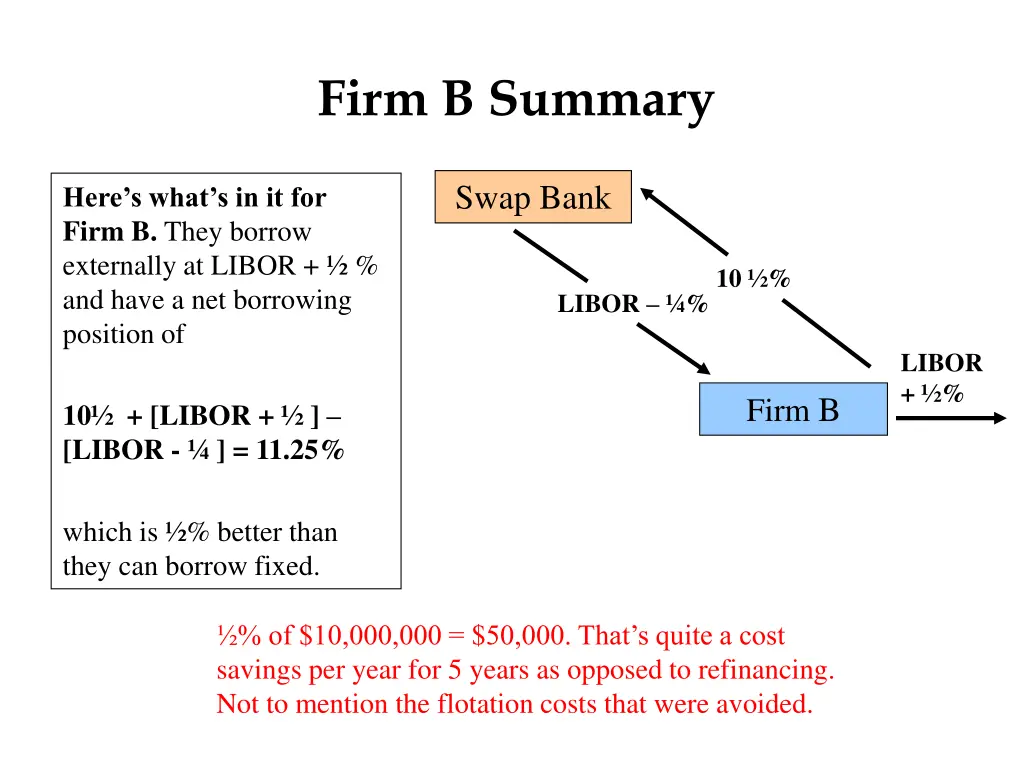 Firm B Summary

Here’s what’s in it for Firm B. They borrow externally at LIBOR + ½ % and have a net borrowing position of

10½ + [LIBOR + ½ ] – [LIBOR - ¼ ] = 11.25%

which is ½% better than they can borrow fixed.

Swap Bank

10 ½%

LIBOR – ¼%

LIBOR + ½%

Firm B

½% of $10,000,000 = $50,000. That’s quite a cost savings per year for 5 years as opposed to refinancing. Not to mention the flotation costs that were avoided.